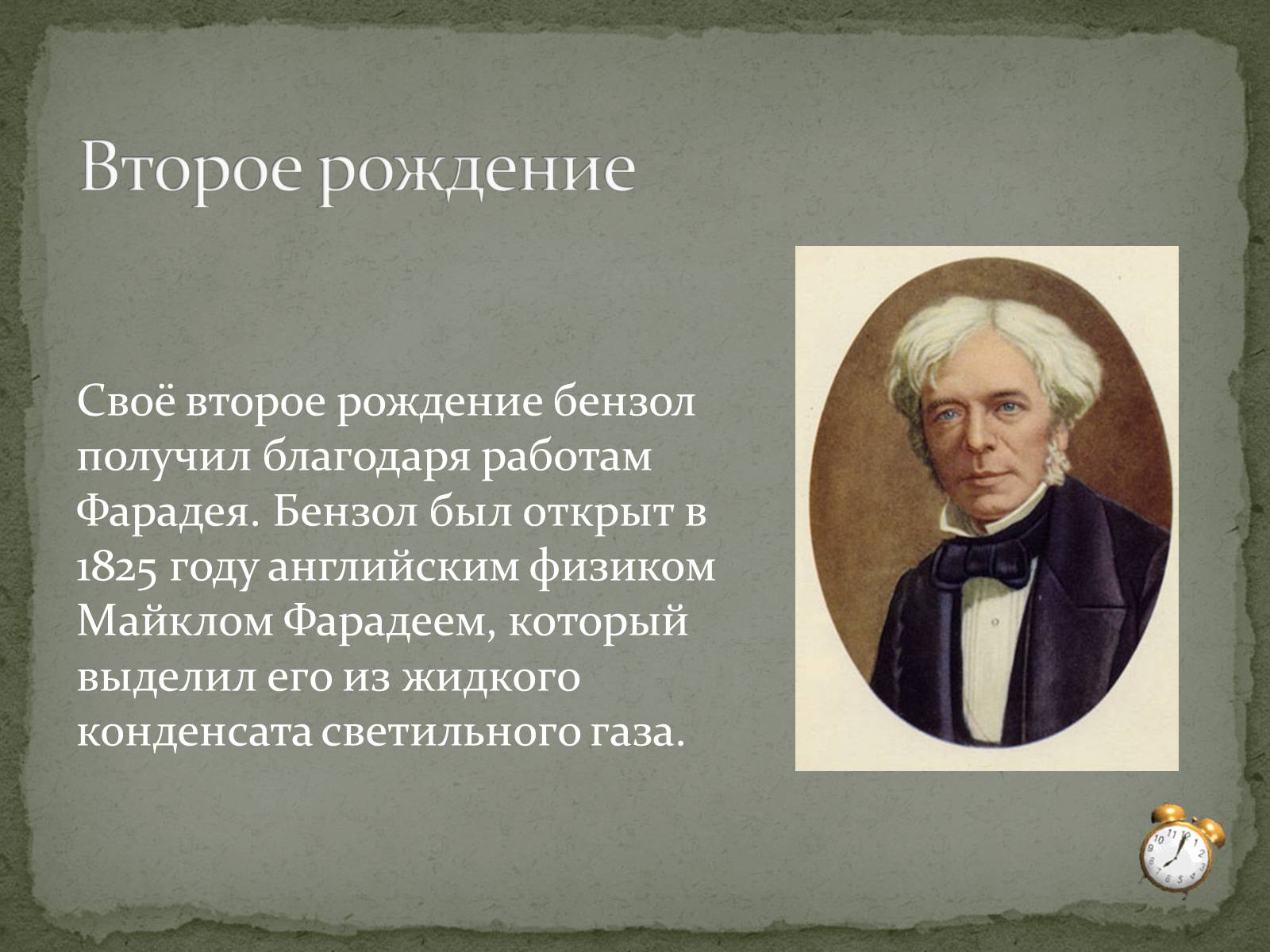 Второе рождение

Своё второе рождение бензол получил благодаря работам Фарадея. Бензол был открыт в 1825 году английским физиком Майклом Фарадеем, который выделил его из жидкого конденсата светильного газа.